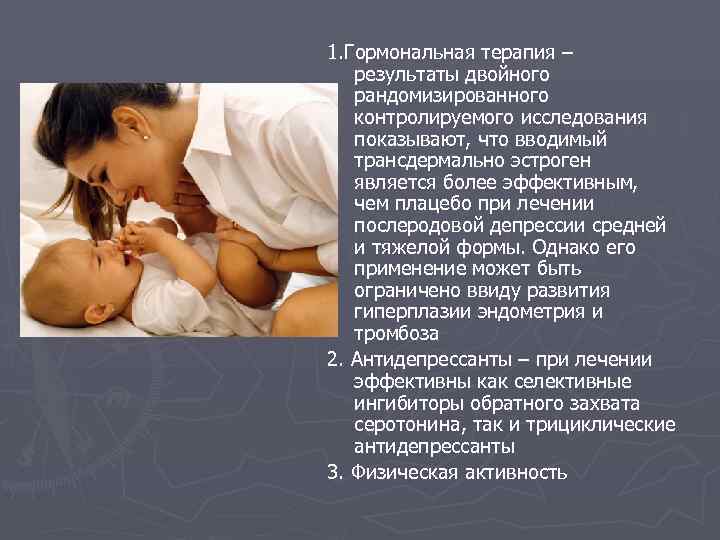 1.Гормональная терапия – результаты двойного рандомизированного контролируемого исследования показывают, что вводимый трансдермально эстроген является более эффективным, чем плацебо при лечении послеродовой депрессии средней и тяжелой формы. Однако его применение может быть ограничено ввиду развития гиперплазии эндометрия и тромбоза

2. Антидепрессанты – при лечении эффективны как селективные ингибиторы обратного захвата серотонина, так и трициклические антидепрессанты

3. Физическая активность